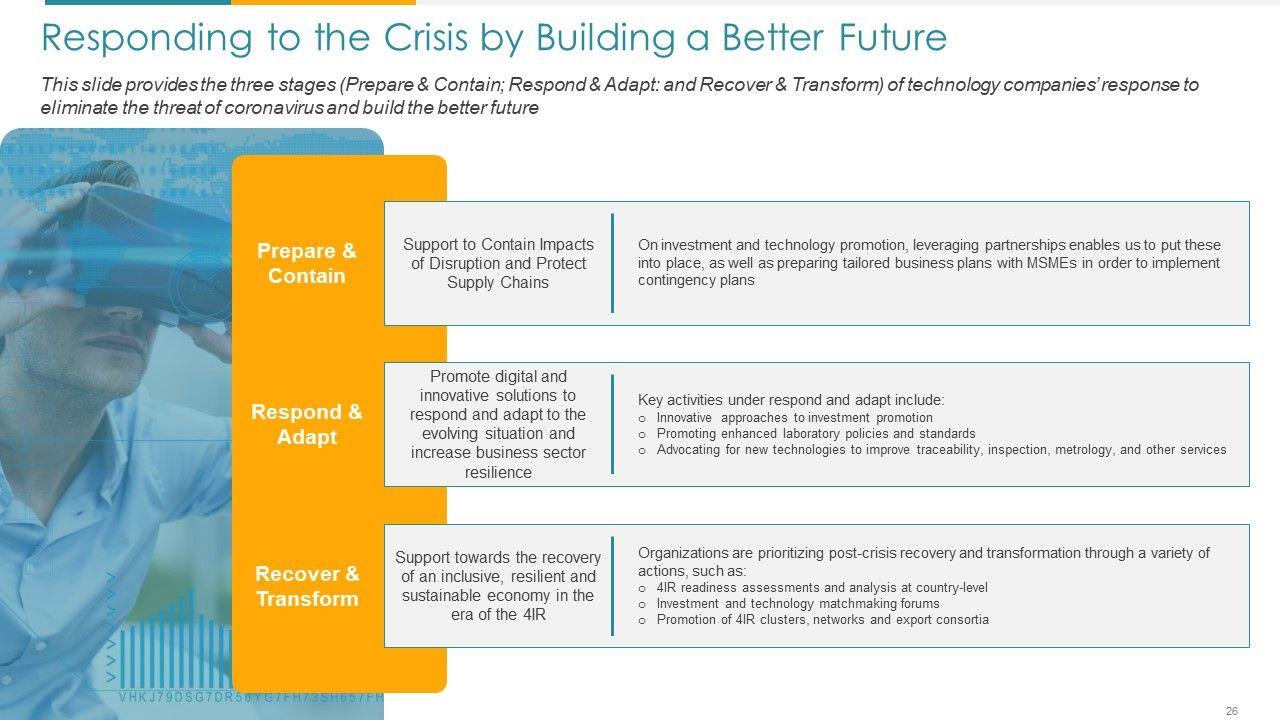 Responding to the Crisis by Building a Better Future

This slide provides the three stages (Prepare & Contain; Respond & Adapt: and Recover & Transform) of technology companies' response to eliminate the threat of coronavirus and build the better future

Prepare & Contain

Support to Contain Impacts of Disruption and Protect Supply Chains

On investment and technology promotion, leveraging partnerships enables us to put these into place, as well as preparing tailored business plans with MSMEs in order to implement contingency plans

Respond & Adapt

Promote digital and innovative solutions to respond and adapt to the evolving situation and increase business sector resilience

Key activities under respond and adapt include:
o Innovative approaches to investment promotion
o Promoting enhanced laboratory policies and standards
o Advocating for new technologies to improve traceability, inspection, metrology, and other services

Recover & Transform

Support towards the recovery of an inclusive, resilient and sustainable economy in the era of the 4IR

Organizations are prioritizing post-crisis recovery and transformation through a variety of actions, such as:
o 4IR readiness assessments and analysis at country-level
o Investment and technology matchmaking forums
o Promotion of 4IR clusters, networks and export consortia

VHKJ79DSG7DR56YG7FH73SH657FH

26